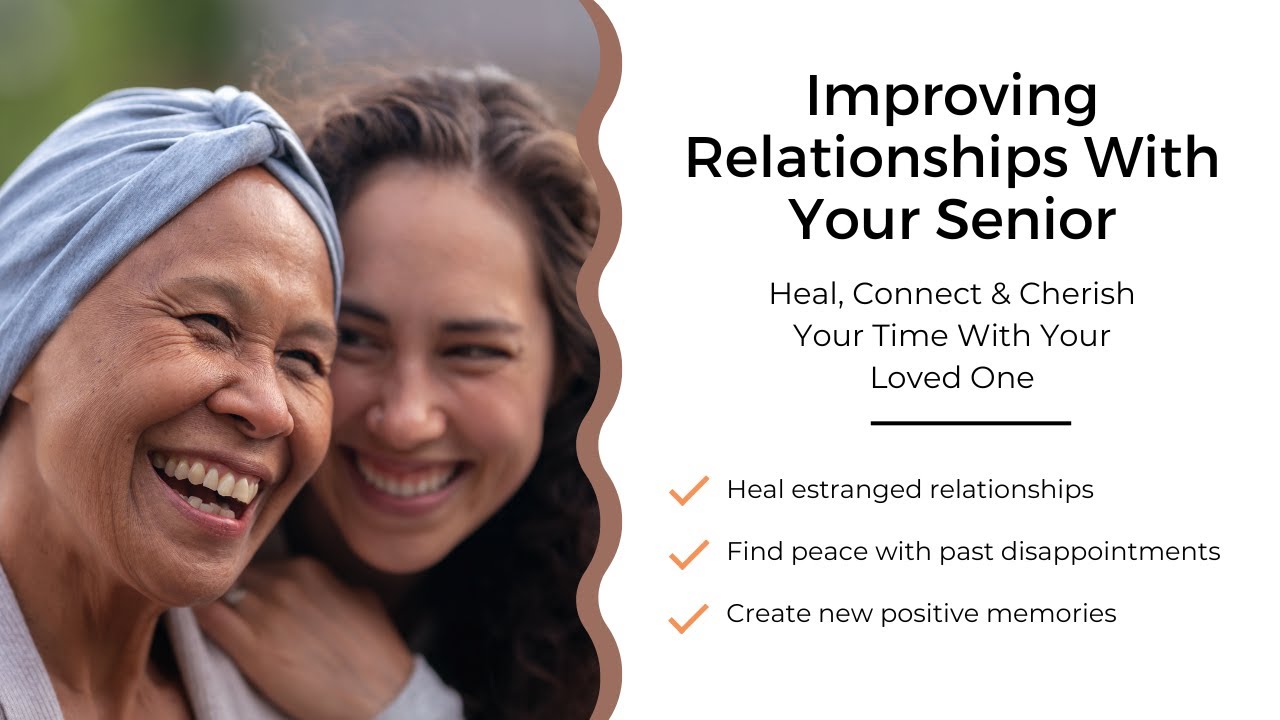 Improving Relationships With Your Senior

Heal, Connect & Cherish Your Time With Your Loved One

Heal estranged relationships

Find peace with past disappointments

Create new positive memories